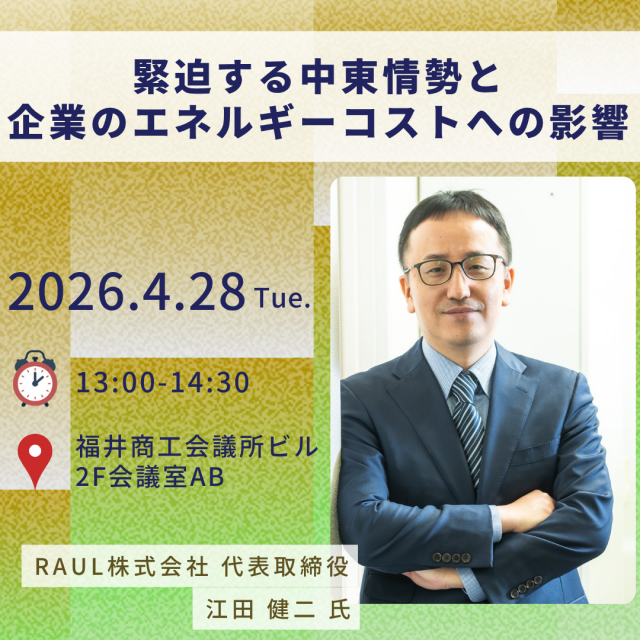 緊迫する中東情勢と
企業のエネルギーコストへの影響

2026.4.28 Tue.

13:00-14:30

福井商工会議所ビル
2F会議室AB

RAUL株式会社 代表取締役
江田 健二 氏